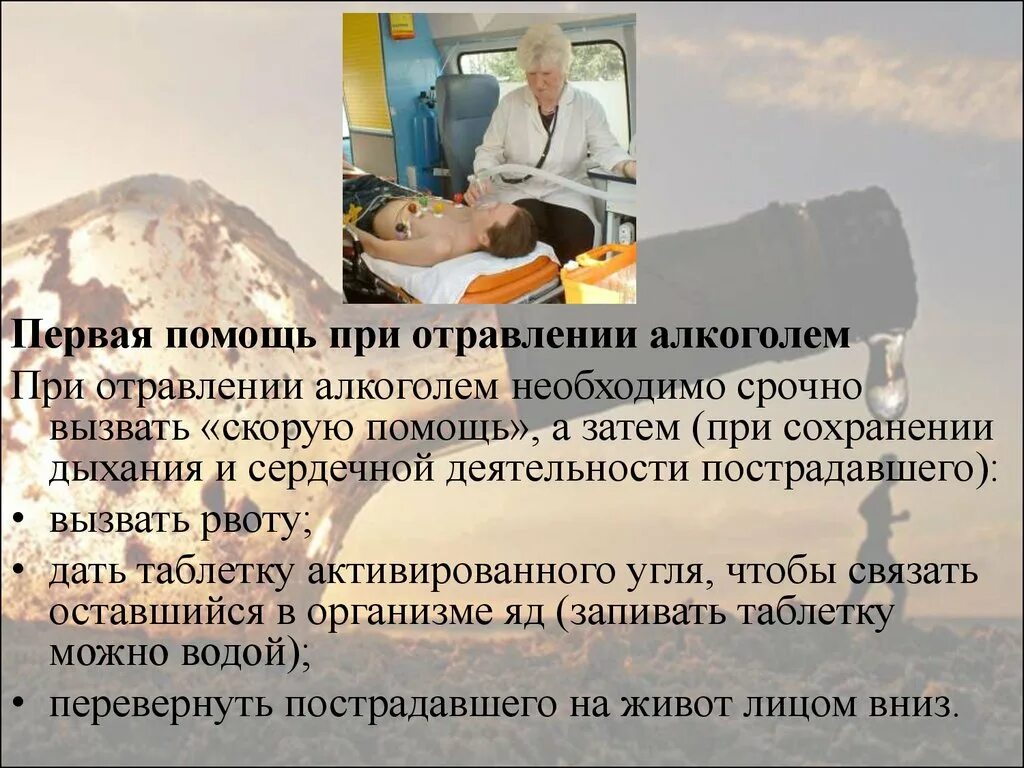 Первая помощь при отравлении алкоголем

При отравлении алкоголем необходимо срочно вызвать «скорую помощь», а затем (при сохранении дыхания и сердечной деятельности пострадавшего):

• вызвать рвоту;
• дать таблетку активированного угля, чтобы связать оставшийся в организме яд (запивать таблетку можно водой);
• перевернуть пострадавшего на живот лицом вниз.